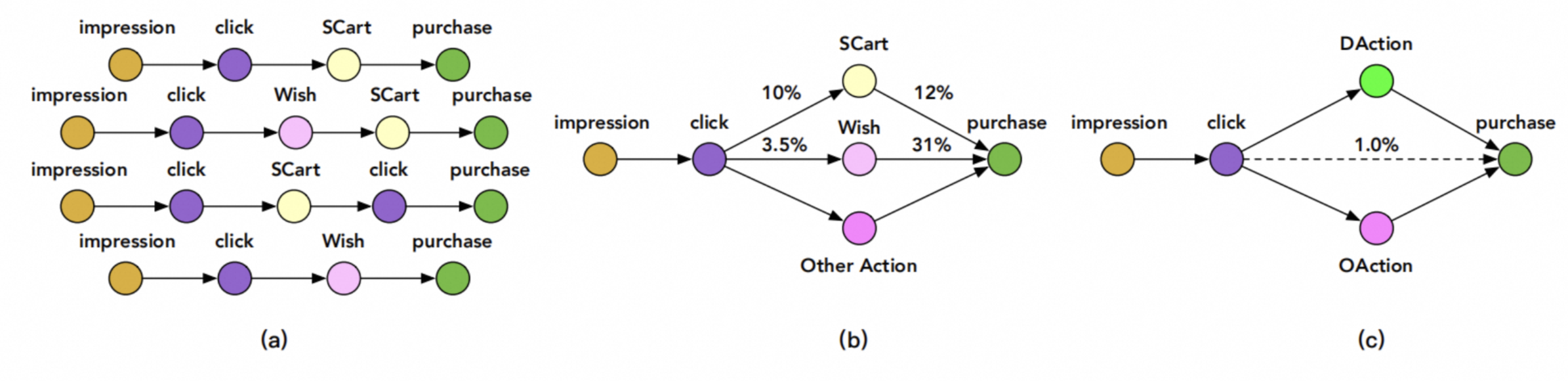 impression click SCart purchase

impression click Wish SCart purchase

impression click SCart click purchase

impression click Wish purchase

(a)

SCart

10% 12%

impression click Wish purchase

3.5% 31%

Other Action

(b)

DAction

impression click purchase

1.0%

OAction

(c)